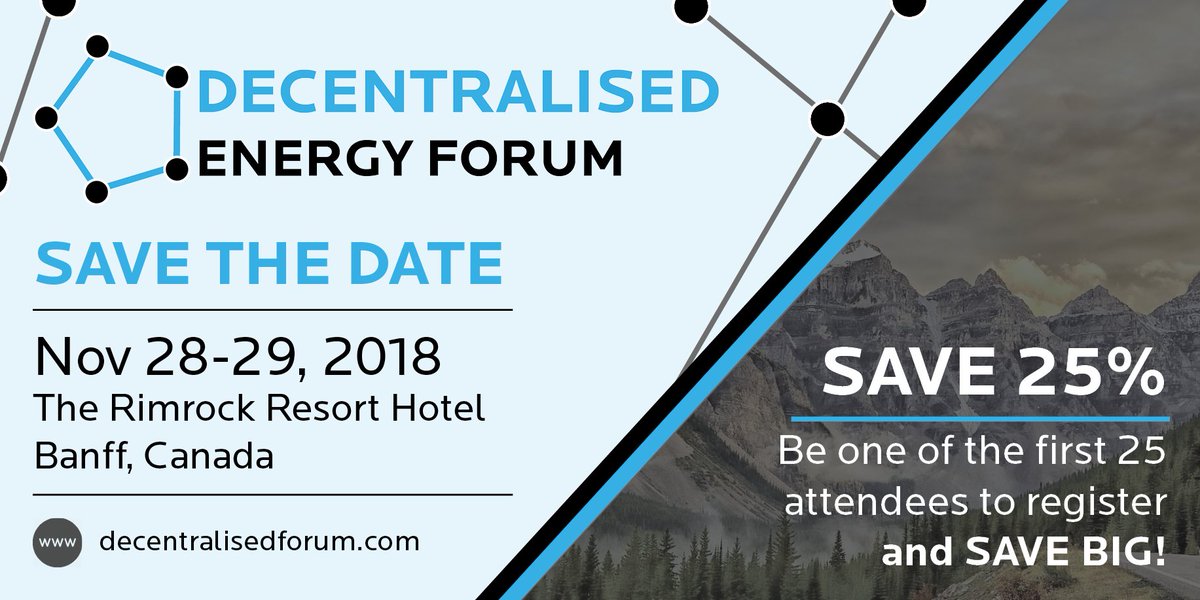 DECENTRALISED ENERGY FORUM

SAVE THE DATE

Nov 28-29, 2018
The Rimrock Resort Hotel
Banff, Canada

www decentralisedforum.com

SAVE 25%

Be one of the first 25 attendees to register and SAVE BIG!